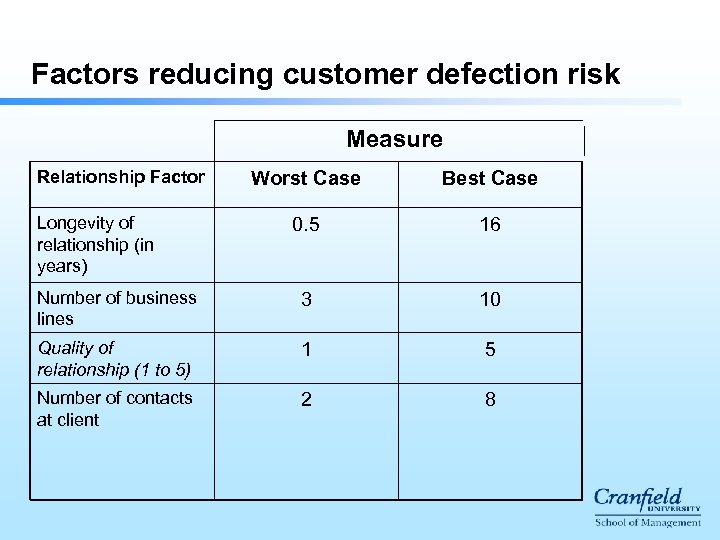 Factors reducing customer defection risk

| | Measure | |
|---|---|---|
| Relationship Factor | Worst Case | Best Case |
| Longevity of relationship (in years) | 0.5 | 16 |
| Number of business lines | 3 | 10 |
| Quality of relationship (1 to 5) | 1 | 5 |
| Number of contacts at client | 2 | 8 |

Cranfield UNIVERSITY
School of Management